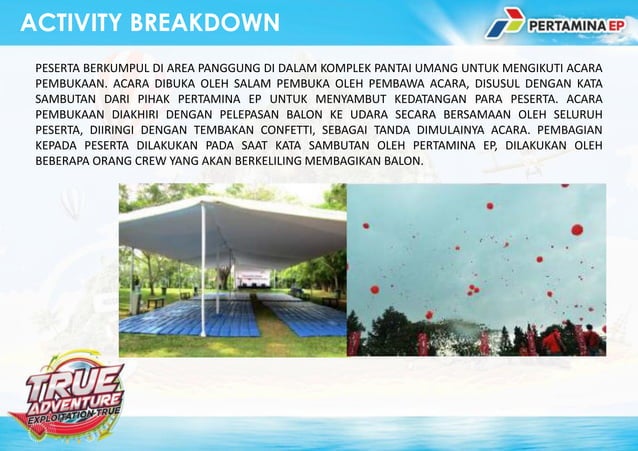 ACTIVITY BREAKDOWN

PERTAMINA EP

PESERTA BERKUMPUL DI AREA PANGGUNG DI DALAM KOMPLEK PANTAI UMANG UNTUK MENGIKUTI ACARA PEMBUKAAN. ACARA DIBUKA OLEH SALAM PEMBUKA OLEH PEMBAWA ACARA, DISUSUL DENGAN KATA SAMBUTAN DARI PIHAK PERTAMINA EP UNTUK MENYAMBUT KEDATANGAN PARA PESERTA. ACARA PEMBUKAAN DIAKHIRI DENGAN PELEPASAN BALON KE UDARA SECARA BERSAMAAN OLEH SELURUH PESERTA, DIIRINGI DENGAN TEMBAKAN CONFETTI, SEBAGAI TANDA DIMULAINYA ACARA. PEMBAGIAN KEPADA PESERTA DILAKUKAN PADA SAAT KATA SAMBUTAN OLEH PERTAMINA EP, DILAKUKAN OLEH BEBERAPA ORANG CREW YANG AKAN BERKELILING MEMBAGIKAN BALON.

TRUE ADVENTURE
EXPLOITATION TRUE